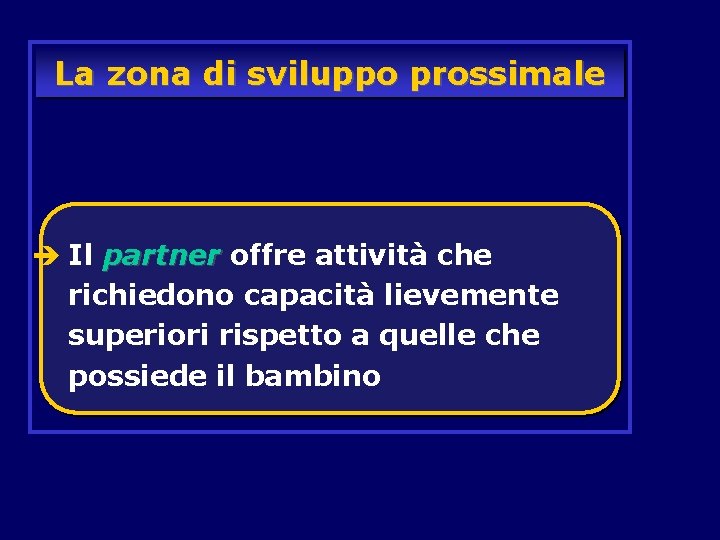 La zona di sviluppo prossimale

Il partner offre attività che richiedono capacità lievemente superiori rispetto a quelle che possiede il bambino